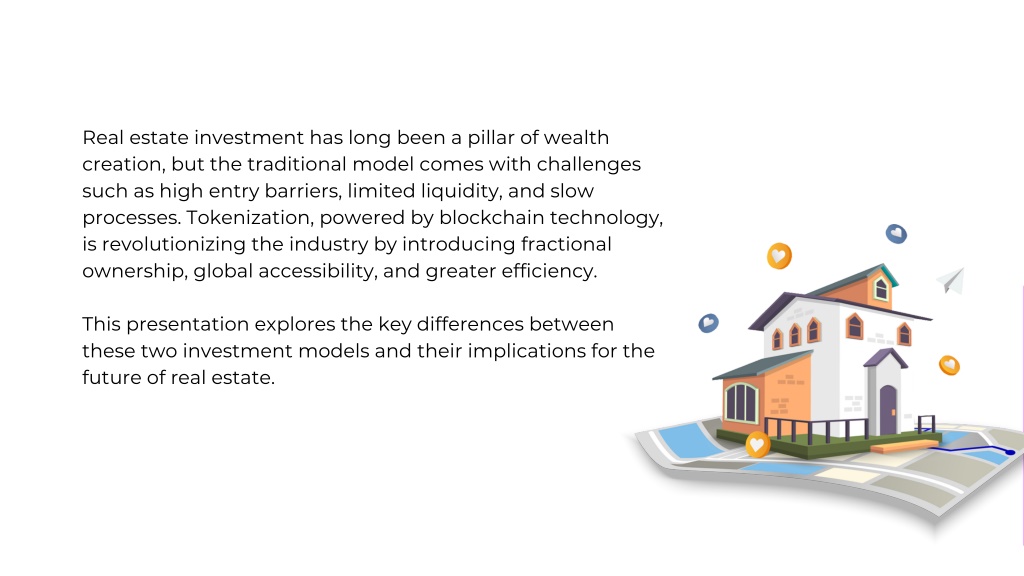 Real estate investment has long been a pillar of wealth creation, but the traditional model comes with challenges such as high entry barriers, limited liquidity, and slow processes. Tokenization, powered by blockchain technology, is revolutionizing the industry by introducing fractional ownership, global accessibility, and greater efficiency.

This presentation explores the key differences between these two investment models and their implications for the future of real estate.